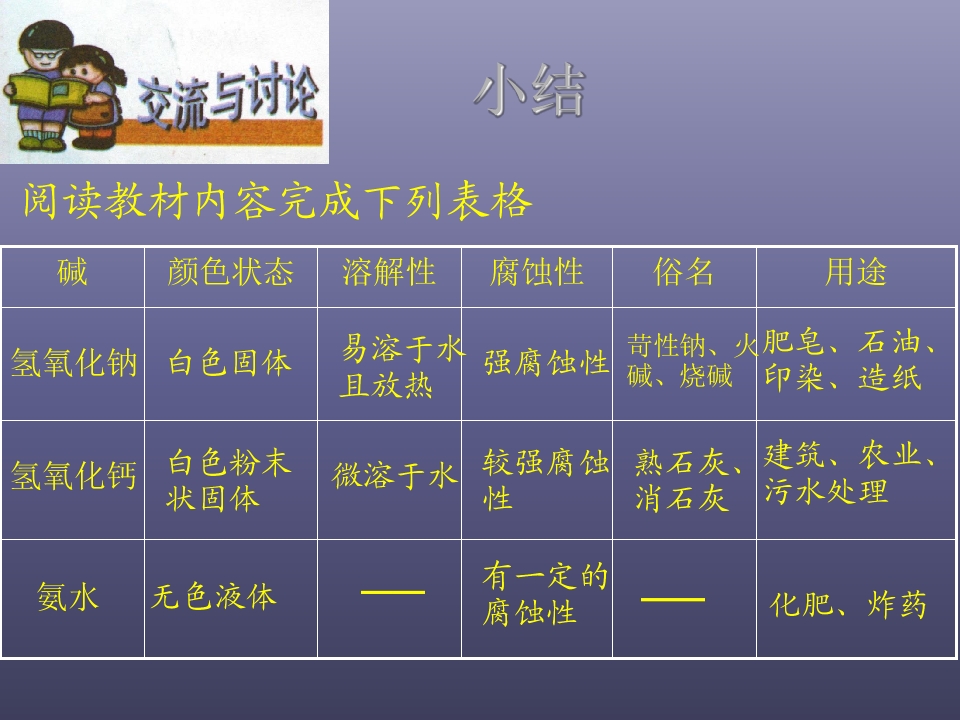 交流与讨论

小结

阅读教材内容完成下列表格

| 碱 | 颜色状态 | 溶解性 | 腐蚀性 | 俗名 | 用途 |
|---|---|---|---|---|---|
| 氢氧化钠 | 白色固体 | 易溶于水且放热 | 强腐蚀性 | 苛性钠、火碱、烧碱 | 肥皂、石油、印染、造纸 |
| 氢氧化钙 | 白色粉末状固体 | 微溶于水 | 较强腐蚀性 | 熟石灰、消石灰 | 建筑、农业、污水处理 |
| 氨水 | 无色液体 | — | 有一定的腐蚀性 | — | 化肥、炸药 |